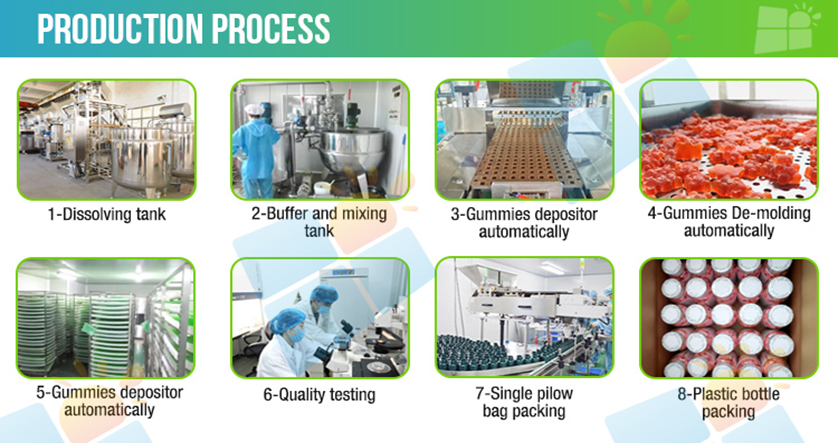 PRODUCTION PROCESS

1-Dissolving tank

2-Buffer and mixing tank

3-Gummies depositor automatically

4-Gummies De-molding automatically

5-Gummies depositor automatically

6-Quality testing

7-Single pilow bag packing

8-Plastic bottle packing